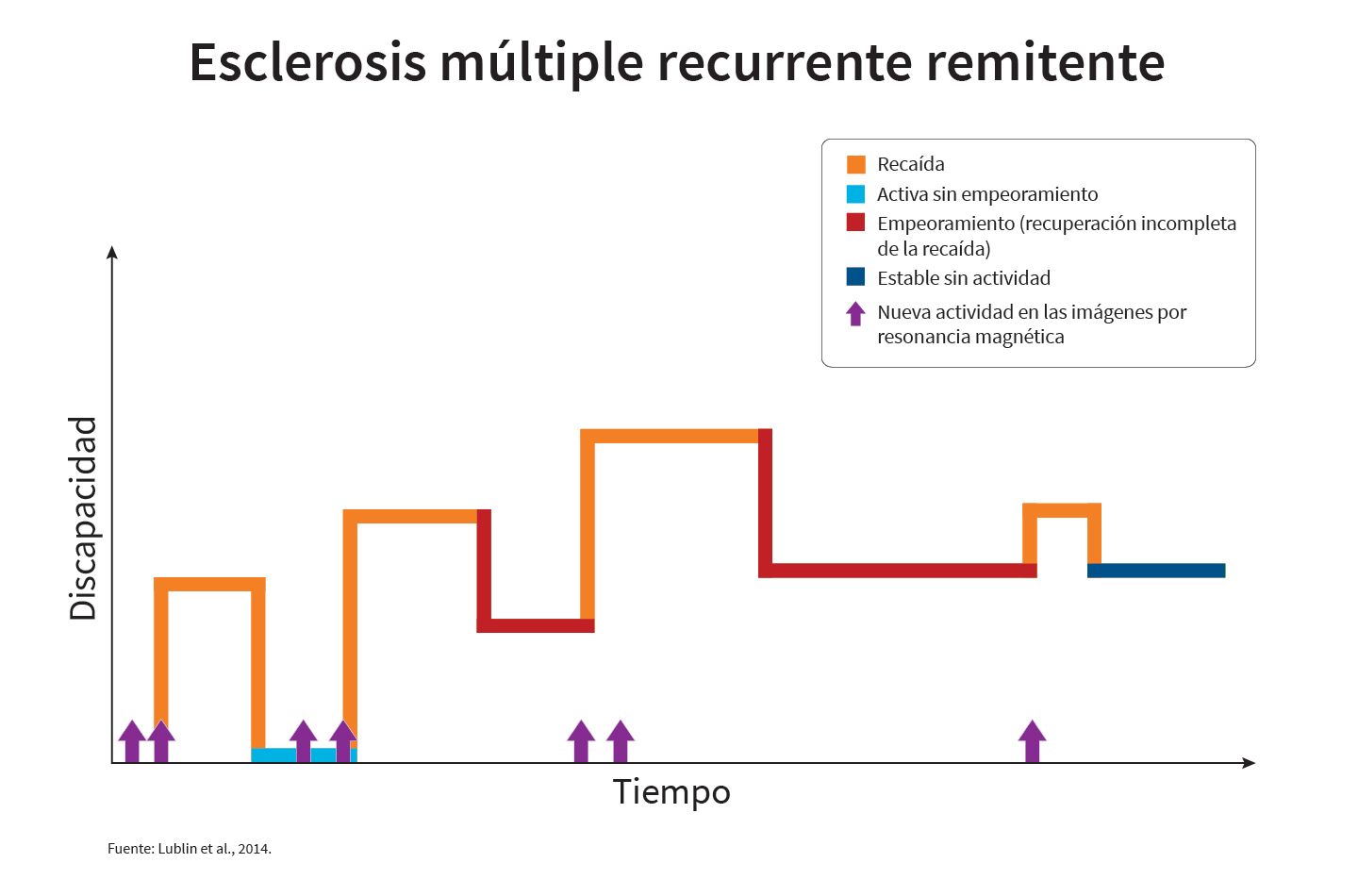 Esclerosis múltiple recurrente remitente

Recaída
Activa sin empeoramiento
Empeoramiento (recuperación incompleta de la recaída)
Estable sin actividad
Nueva actividad en las imágenes por resonancia magnética

Discapacidad

Tiempo

Fuente: Lublin et al., 2014.